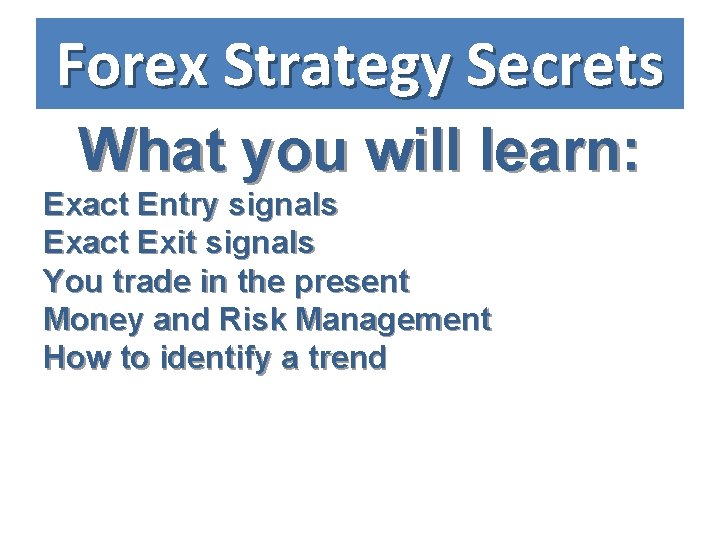 Forex Strategy Secrets

What you will learn:

Exact Entry signals
Exact Exit signals
You trade in the present
Money and Risk Management
How to identify a trend